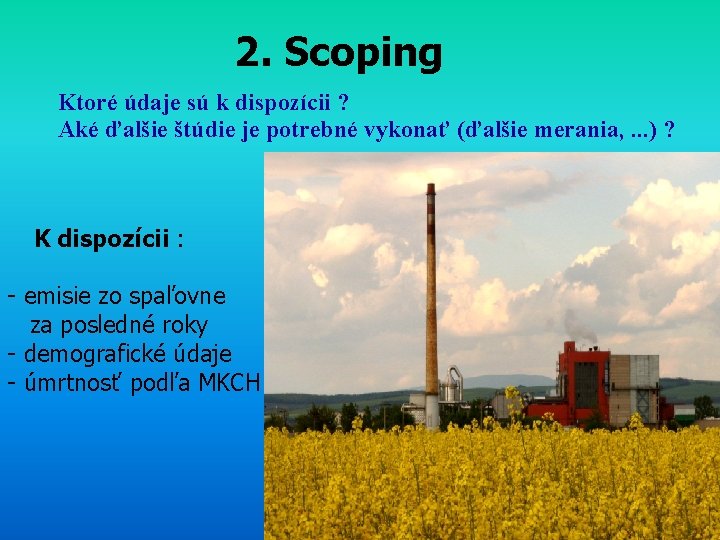 2. Scoping

Ktoré údaje sú k dispozícii ?
Aké ďalšie štúdie je potrebné vykonať (ďalšie merania, ...) ?

K dispozícii :

- emisie zo spaľovne
za posledné roky
- demografické údaje
- úmrtnosť podľa MKCH